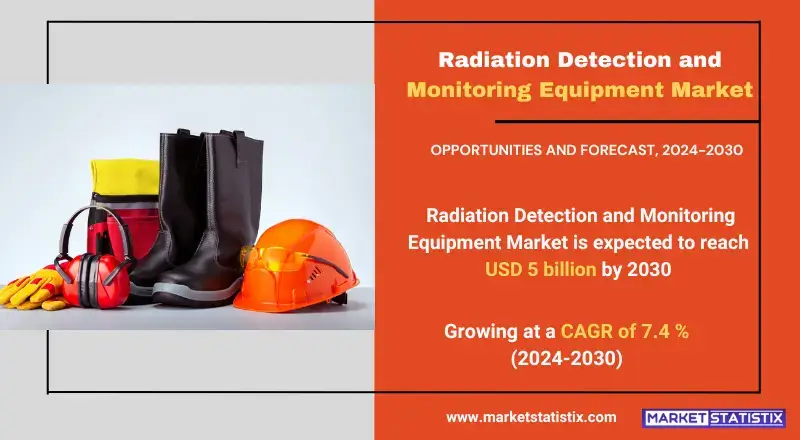 Radiation Detection and Monitoring Equipment Market

OPPORTUNITIES AND FORECAST, 2024-2030

Radiation Detection and Monitoring Equipment Market is expected to reach USD 5 billion by 2030

Growing at a CAGR of 7.4 % (2024-2030)

www.marketstatistix.com

MARKET STATISTIX